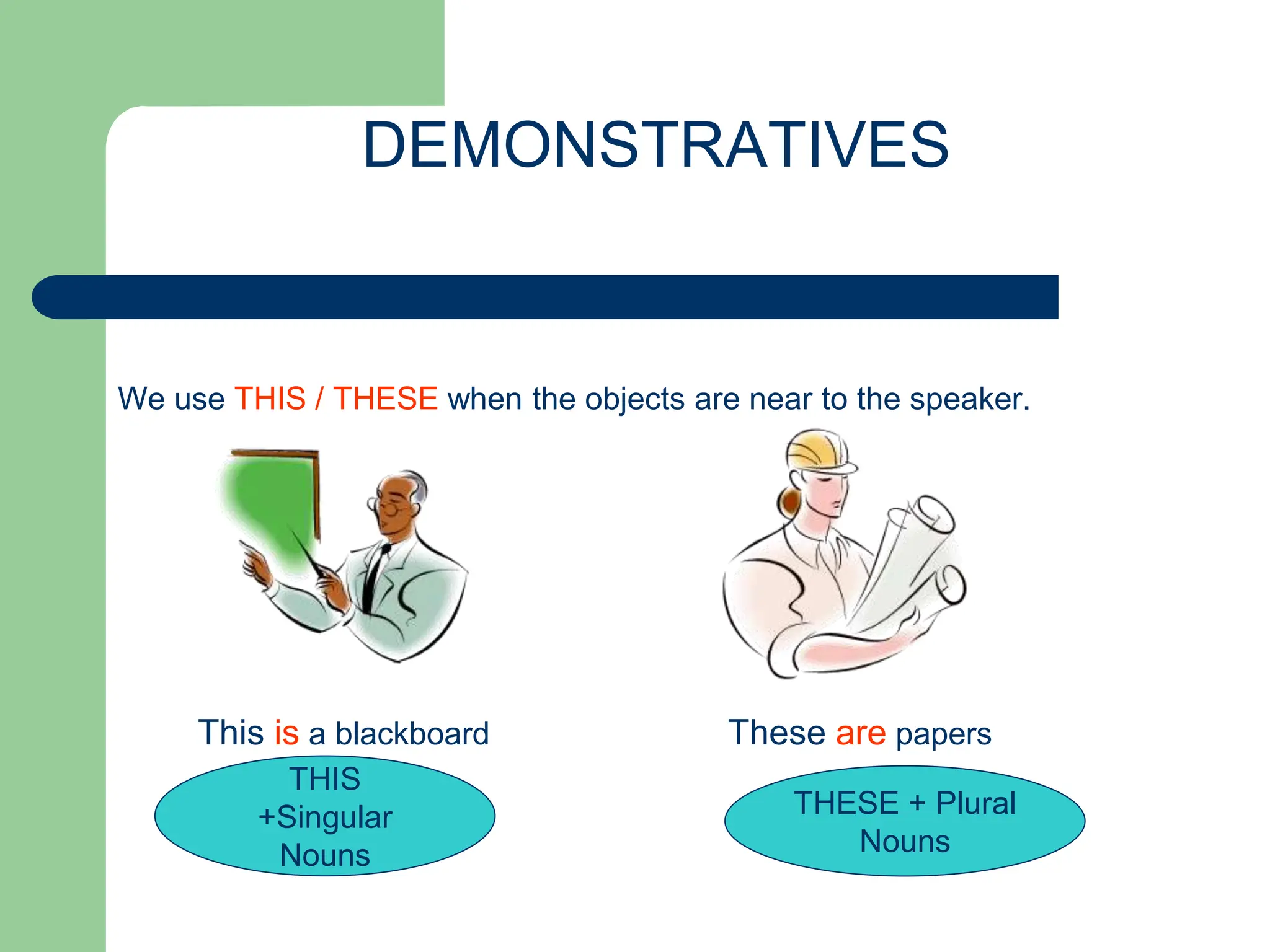 DEMONSTRATIVES

We use THIS / THESE when the objects are near to the speaker.

This is a blackboard

THIS +Singular Nouns

These are papers

THESE + Plural Nouns